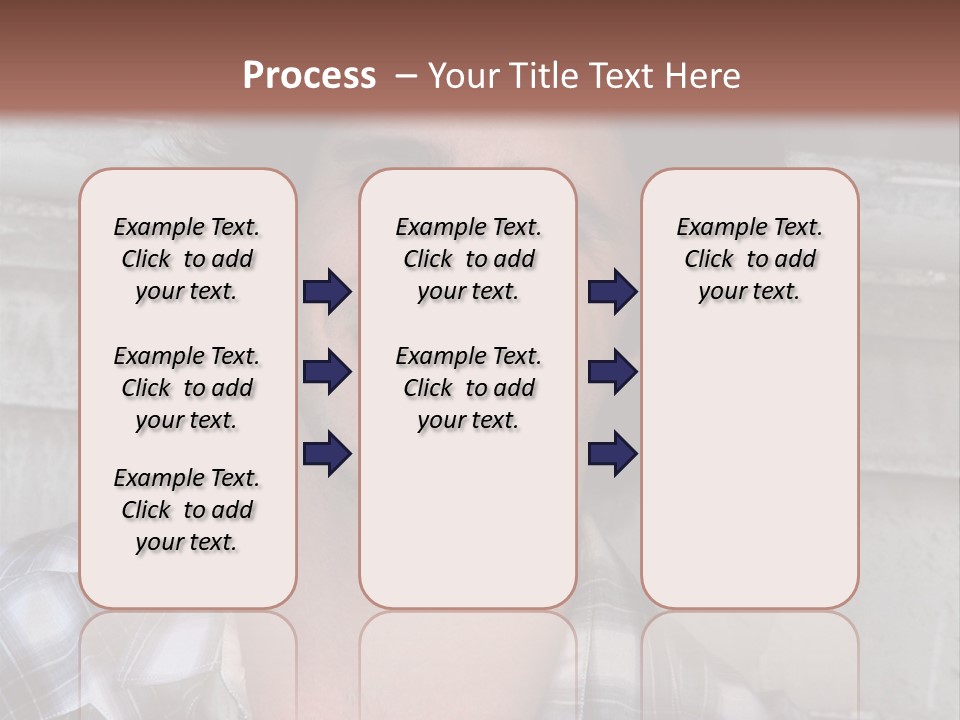 Process – Your Title Text Here

Example Text. Click to add your text.

Example Text. Click to add your text.

Example Text. Click to add your text.

Example Text. Click to add your text.

Example Text. Click to add your text.

Example Text. Click to add your text.